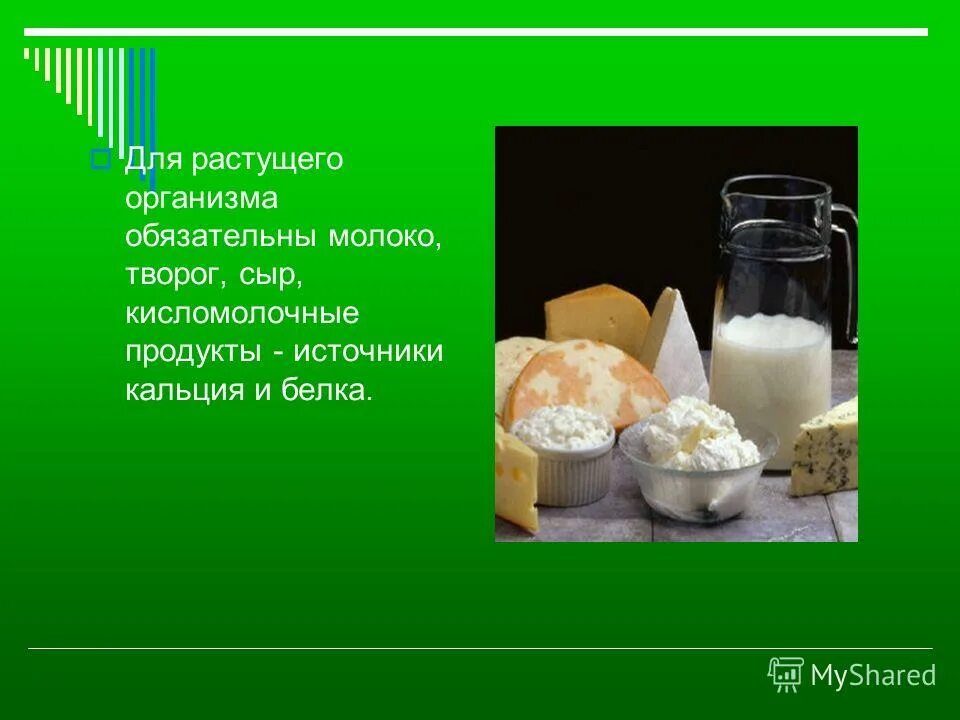 Для растущего организма обязательны молоко, творог, сыр, кисломолочные продукты - источники кальция и белка.

MyShared